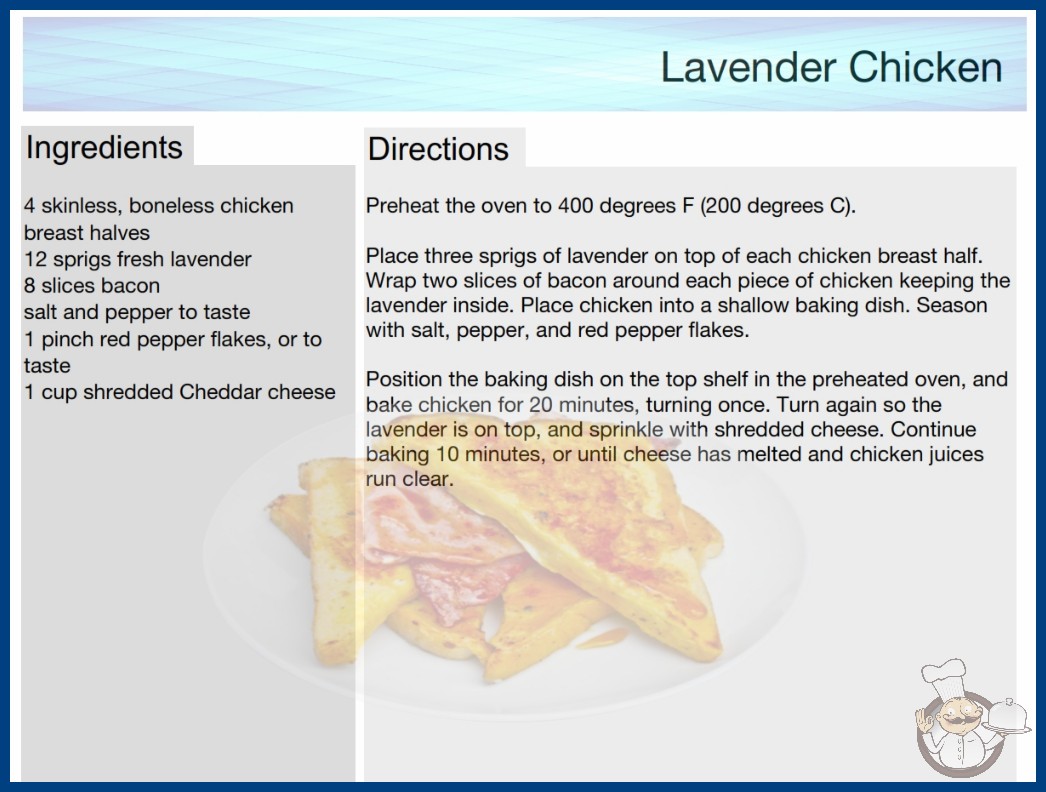 Lavender Chicken

Ingredients

4 skinless, boneless chicken breast halves
12 sprigs fresh lavender
8 slices bacon
salt and pepper to taste
1 pinch red pepper flakes, or to taste
1 cup shredded Cheddar cheese

Directions

Preheat the oven to 400 degrees F (200 degrees C).

Place three sprigs of lavender on top of each chicken breast half. Wrap two slices of bacon around each piece of chicken keeping the lavender inside. Place chicken into a shallow baking dish. Season with salt, pepper, and red pepper flakes.

Position the baking dish on the top shelf in the preheated oven, and bake chicken for 20 minutes, turning once. Turn again so the lavender is on top, and sprinkle with shredded cheese. Continue baking 10 minutes, or until cheese has melted and chicken juices run clear.